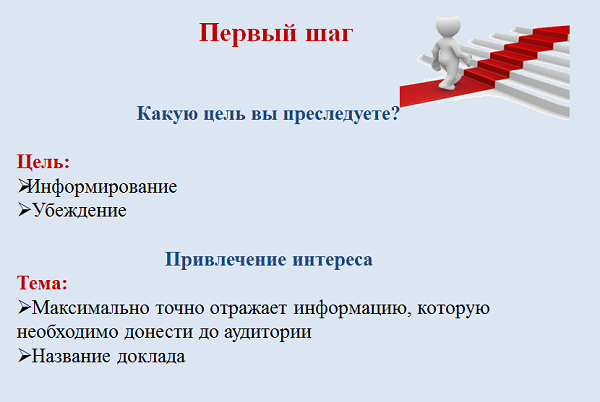 Первый шаг

Какую цель вы преследуете?

Цель:
➢Информирование
➢Убеждение

Привлечение интереса
Тема:
➢Максимально точно отражает информацию, которую необходимо донести до аудитории
➢Название доклада